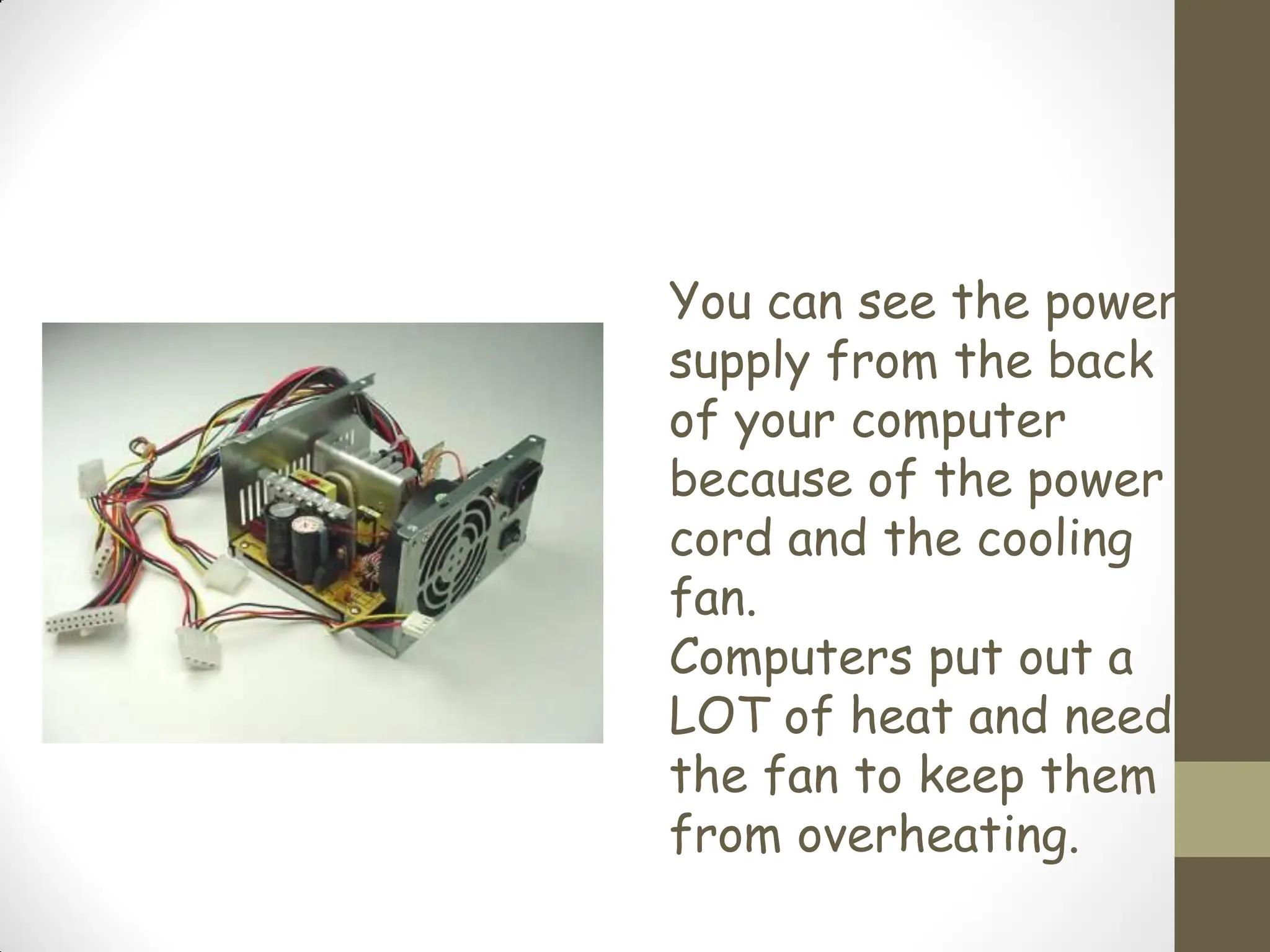 You can see the power supply from the back of your computer because of the power cord and the cooling fan.
Computers put out a LOT of heat and need the fan to keep them from overheating.